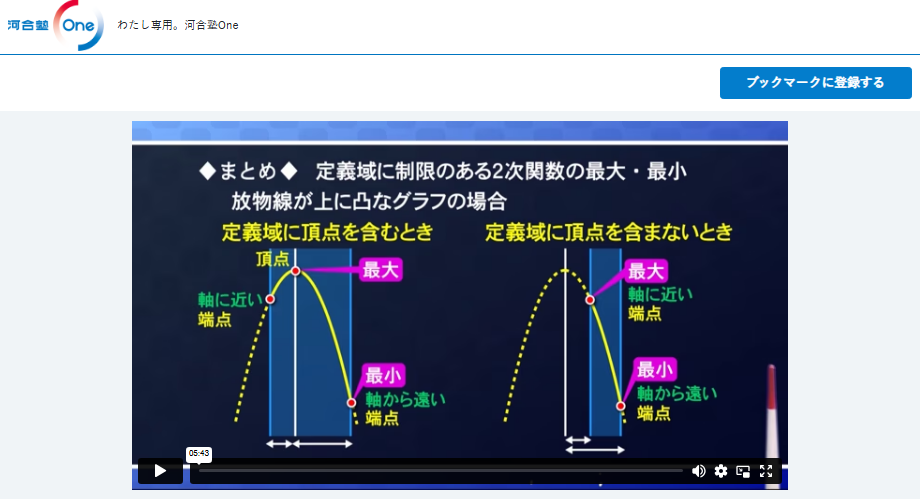 河合塾 One

わたし専用。河合塾One

ブックマークに登録する

◆まとめ◆ 定義域に制限のある2次関数の最大・最小
放物線が上に凸なグラフの場合

定義域に頂点を含むとき

頂点

最大

軸に近い端点

最小

軸から遠い端点

定義域に頂点を含まないとき

最大

軸に近い端点

最小

軸から遠い端点

05:43